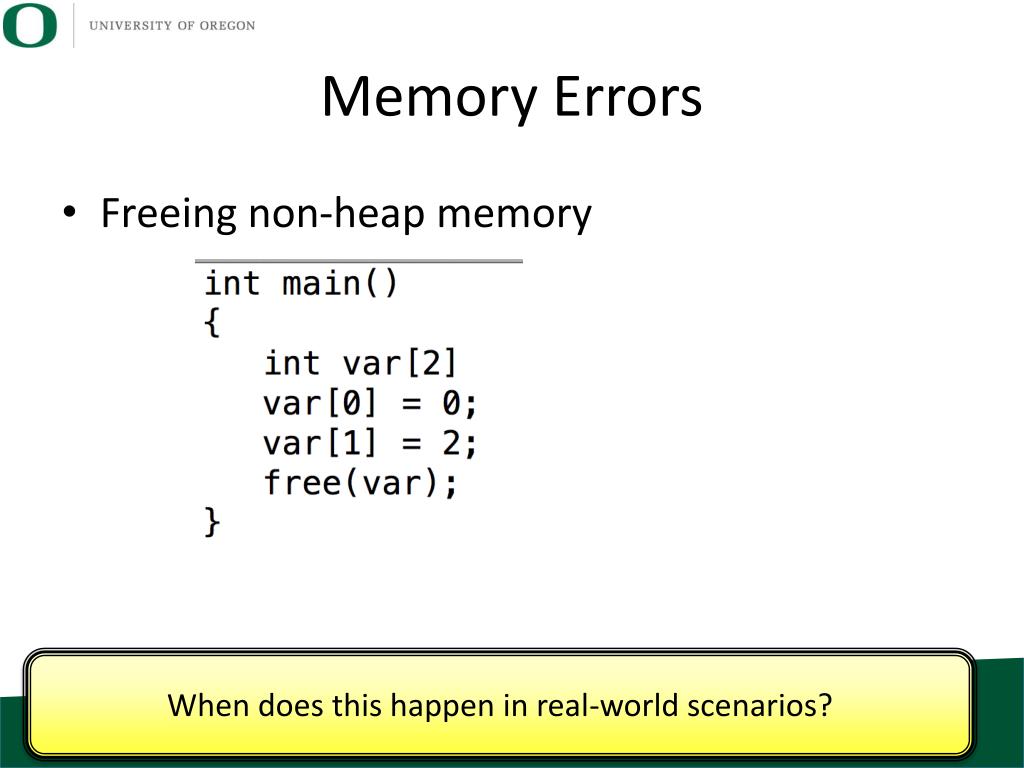 UNIVERSITY OF OREGON

Memory Errors

• Freeing non-heap memory

int main()
{
   int var[2]
   var[0] = 0;
   var[1] = 2;
   free(var);
}

When does this happen in real-world scenarios?